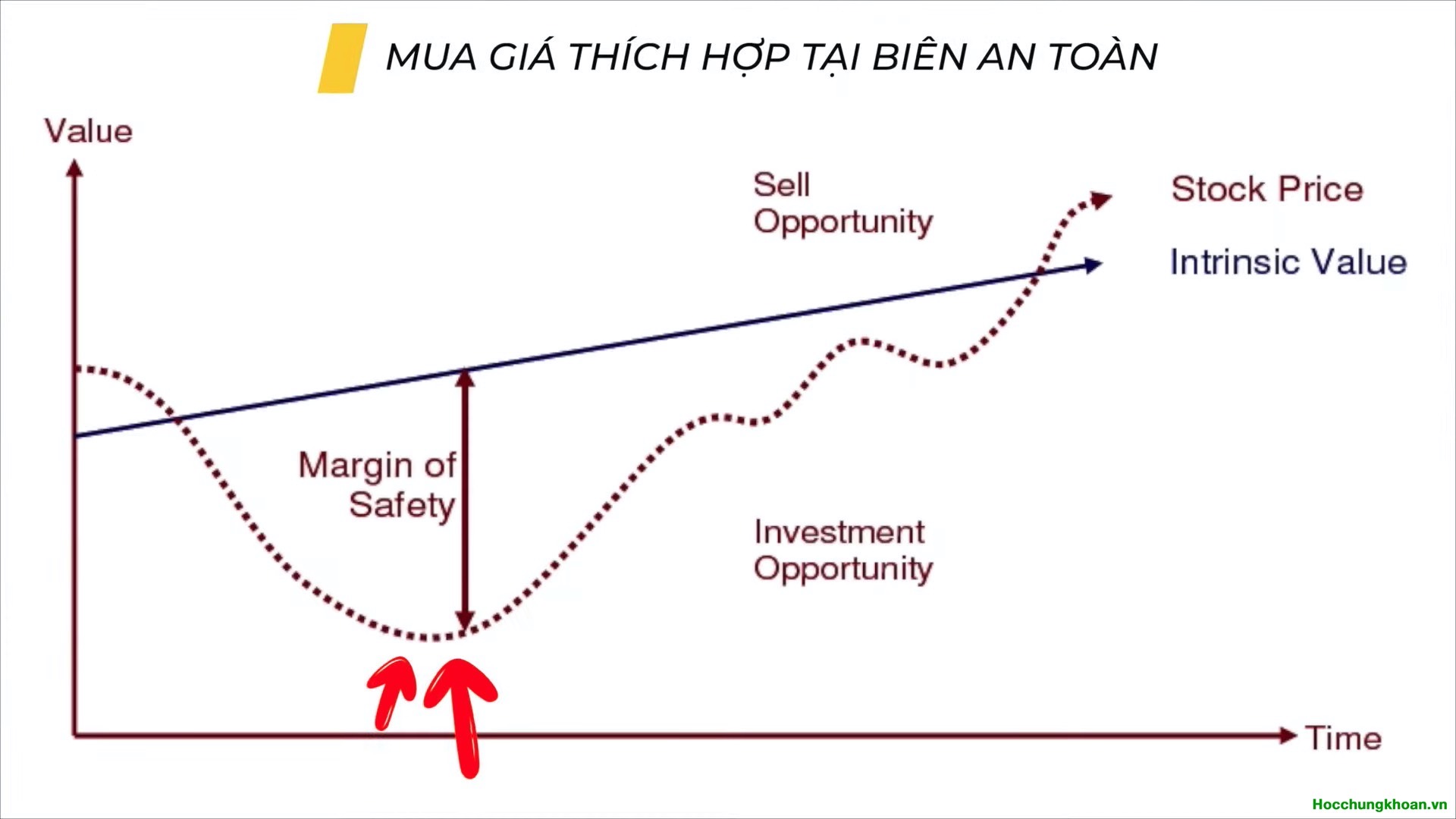 MUA GIÁ THÍCH HỢP TẠI BIÊN AN TOÀN

Value

Sell Opportunity

Stock Price

Intrinsic Value

Margin of Safety

Investment Opportunity

Time

Hocchungkhoan.vn